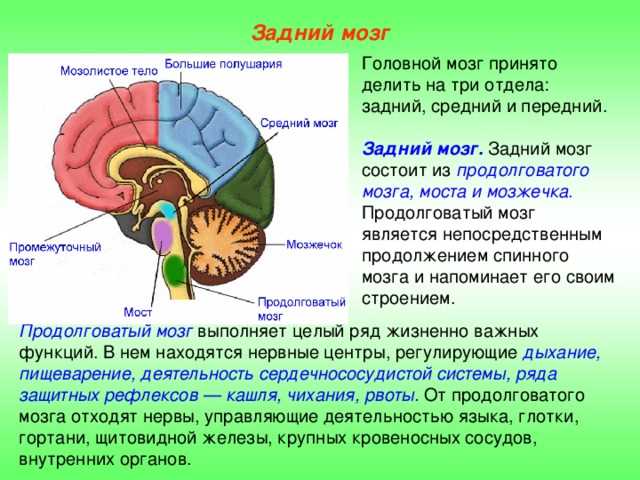 Задний мозг

Мозолистое тело
Большие полушария
Средний мозг
Промежуточный мозг
Мозжечок
Мост
Продолговатый мозг

Головной мозг принято делить на три отдела: задний, средний и передний.

Задний мозг. Задний мозг состоит из продолговатого мозга, моста и мозжечка. Продолговатый мозг является непосредственным продолжением спинного мозга и напоминает его своим строением.

Продолговатый мозг выполняет целый ряд жизненно важных функций. В нем находятся нервные центры, регулирующие дыхание, пищеварение, деятельность сердечнососудистой системы, ряда защитных рефлексов — кашля, чихания, рвоты. От продолговатого мозга отходят нервы, управляющие деятельностью языка, глотки, гортани, щитовидной железы, крупных кровеносных сосудов, внутренних органов.